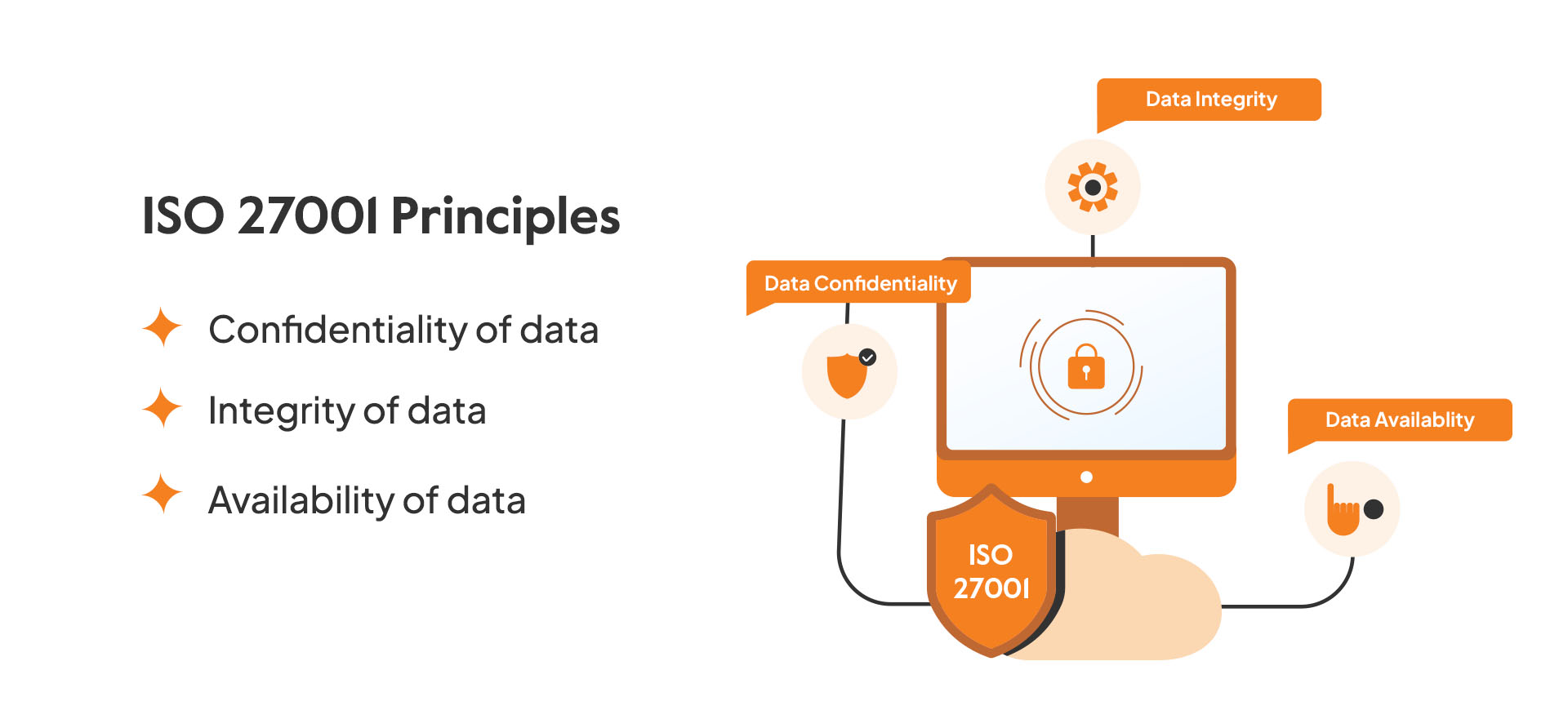 ISO 27001 Principles

Confidentiality of data

Integrity of data

Availability of data

Data Integrity

Data Confidentiality

Data Availablity

ISO 27001